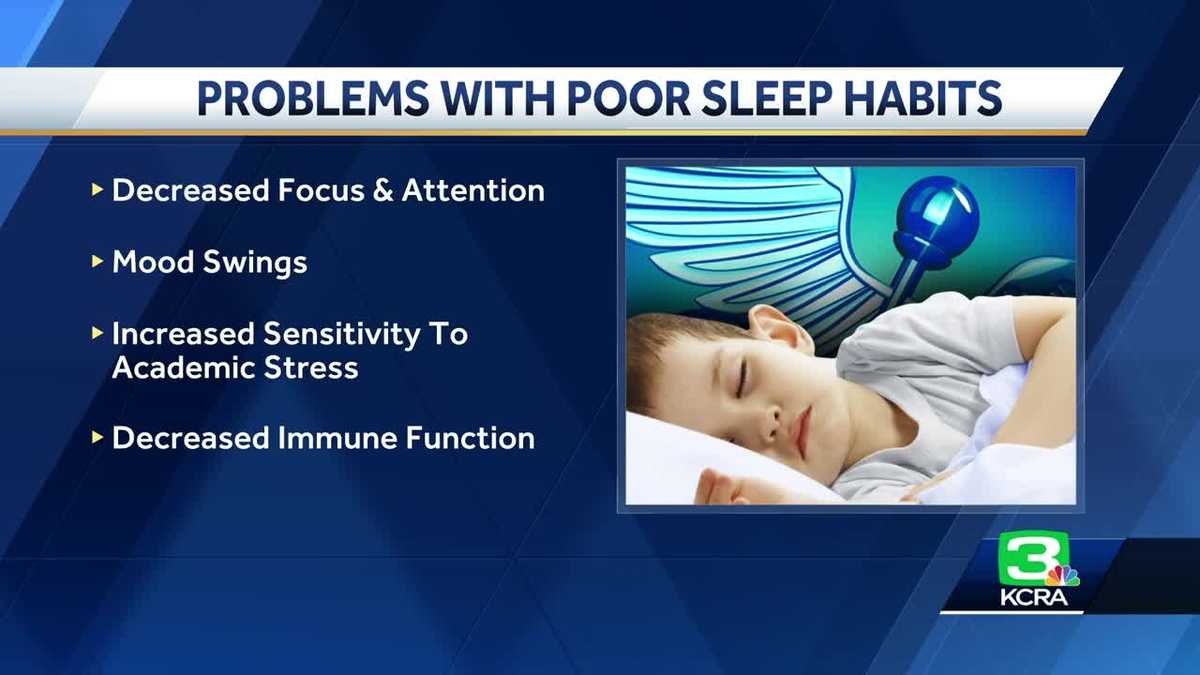 PROBLEMS WITH POOR SLEEP HABITS

▸ Decreased Focus & Attention

▸ Mood Swings

▸ Increased Sensitivity To Academic Stress

▸ Decreased Immune Function

3
KCRA